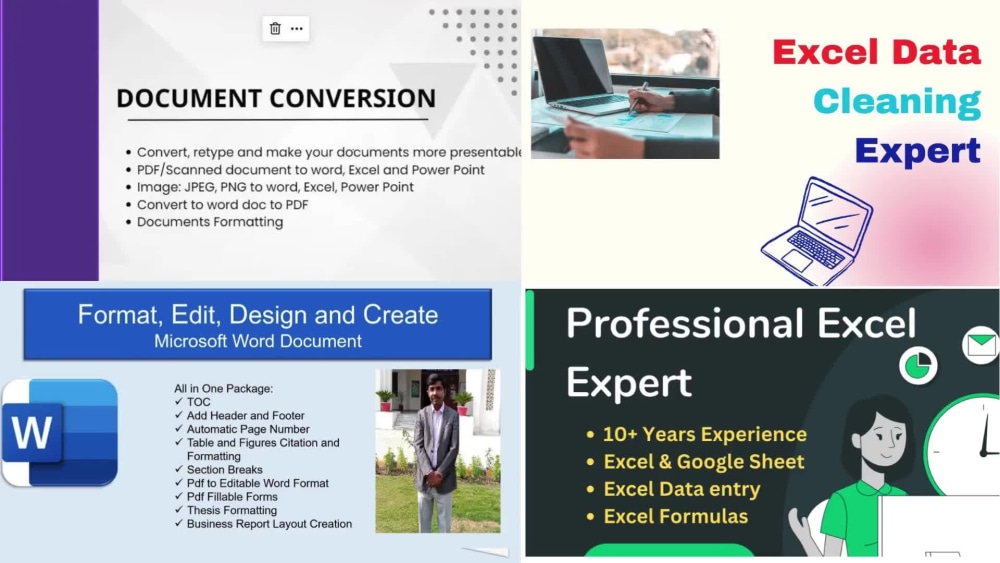 DOCUMENT CONVERSION

• Convert, retype and make your documents more presentable
• PDF/Scanned document to word, Excel and Power Point
• Image: JPEG, PNG to word, Excel, Power Point
• Convert to word doc to PDF
• Documents Formatting

Excel Data
Cleaning
Expert

Format, Edit, Design and Create
Microsoft Word Document

W

All in One Package:
✓ TOC
✓ Add Header and Footer
✓ Automatic Page Number
✓ Table and Figures Citation and Formatting
✓ Section Breaks
✓ Pdf to Editable Word Format
✓ Pdf Fillable Forms
✓ Thesis Formatting
✓ Business Report Layout Creation

Professional Excel Expert

• 10+ Years Experience
• Excel & Google Sheet
• Excel Data entry
• Excel Formulas